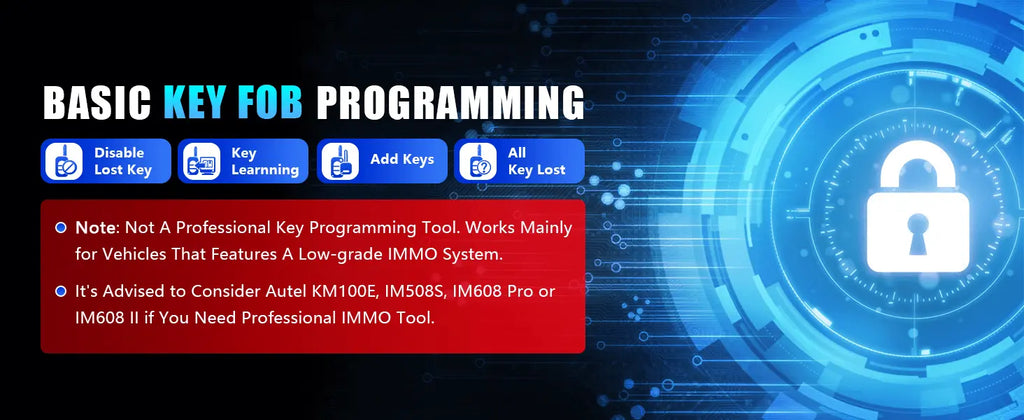 BASIC KEY FOB PROGRAMMING

Disable Lost Key

Key Learnning

Add Keys

All Key Lost

Note: Not A Professional Key Programming Tool. Works Mainly for Vehicles That Features A Low-grade IMMO System.

It's Advised to Consider Autel KM100E, IM508S, IM608 Pro or IM608 II if You Need Professional IMMO Tool.